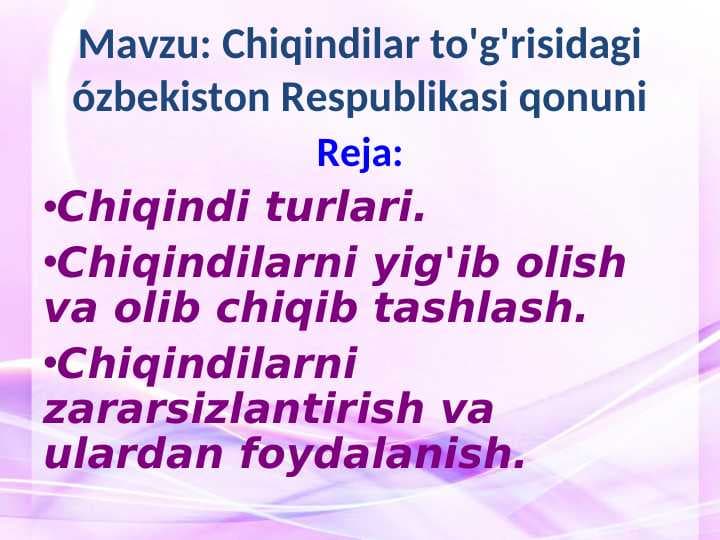 Mavzu: Chiqindilar to'g'risidagi ózbekiston Respublikasi qonuni

Reja:

•Chiqindi turlari.

•Chiqindilarni yig'ib olish va olib chiqib tashlash.

•Chiqindilarni zararsizlantirish va ulardan foydalanish.